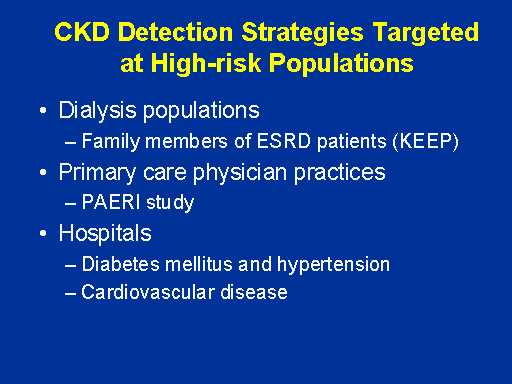 CKD Detection Strategies Targeted at High-risk Populations

• Dialysis populations
– Family members of ESRD patients (KEEP)
• Primary care physician practices
– PAERI study
• Hospitals
– Diabetes mellitus and hypertension
– Cardiovascular disease